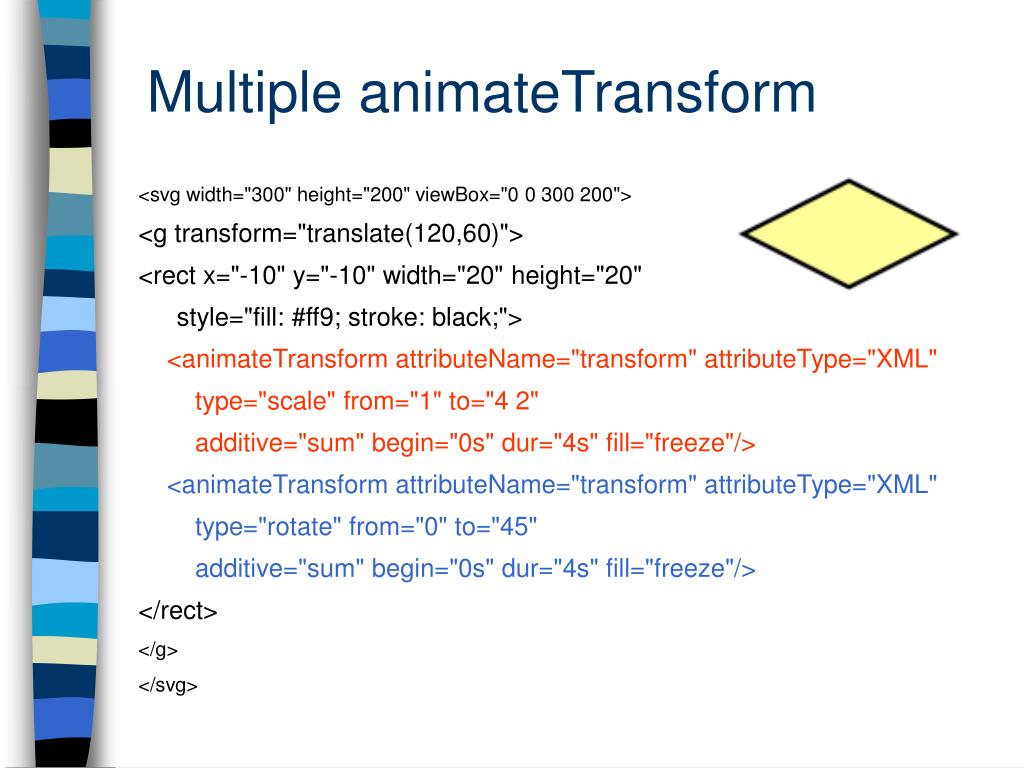 Multiple animateTransform

<svg width="300" height="200" viewBox="0 0 300 200">
<g transform="translate(120,60)">
<rect x="-10" y="-10" width="20" height="20"
style="fill: #ff9; stroke: black;">
<animateTransform attributeName="transform" attributeType="XML"
type="scale" from="1" to="4 2"
additive="sum" begin="0s" dur="4s" fill="freeze"/>
<animateTransform attributeName="transform" attributeType="XML"
type="rotate" from="0" to="45"
additive="sum" begin="0s" dur="4s" fill="freeze"/>
</rect>
</g>
</svg>